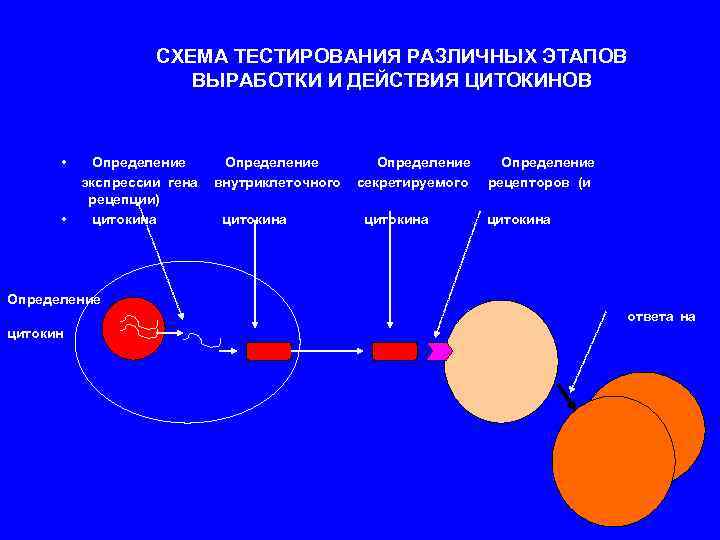 СХЕМА ТЕСТИРОВАНИЯ РАЗЛИЧНЫХ ЭТАПОВ ВЫРАБОТКИ И ДЕЙСТВИЯ ЦИТОКИНОВ

• Определение Определение Определение Определение экспрессии гена внутриклеточного секретируемого рецепторов (и рецепции)
• цитокина цитокина цитокина цитокина

Определение

цитокин

ответа на